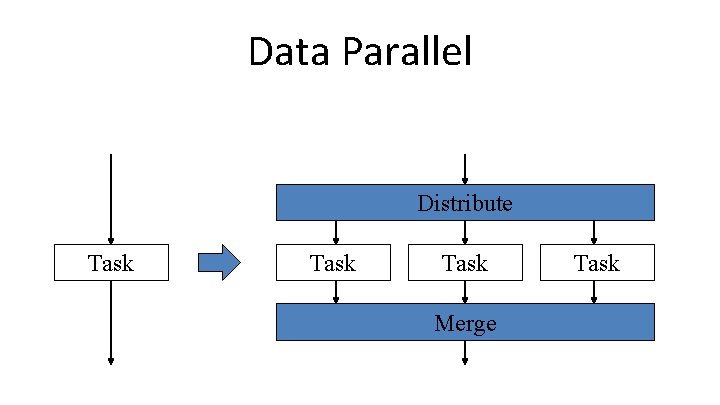 Data Parallel

Task

Distribute

Task

Task

Task

Merge